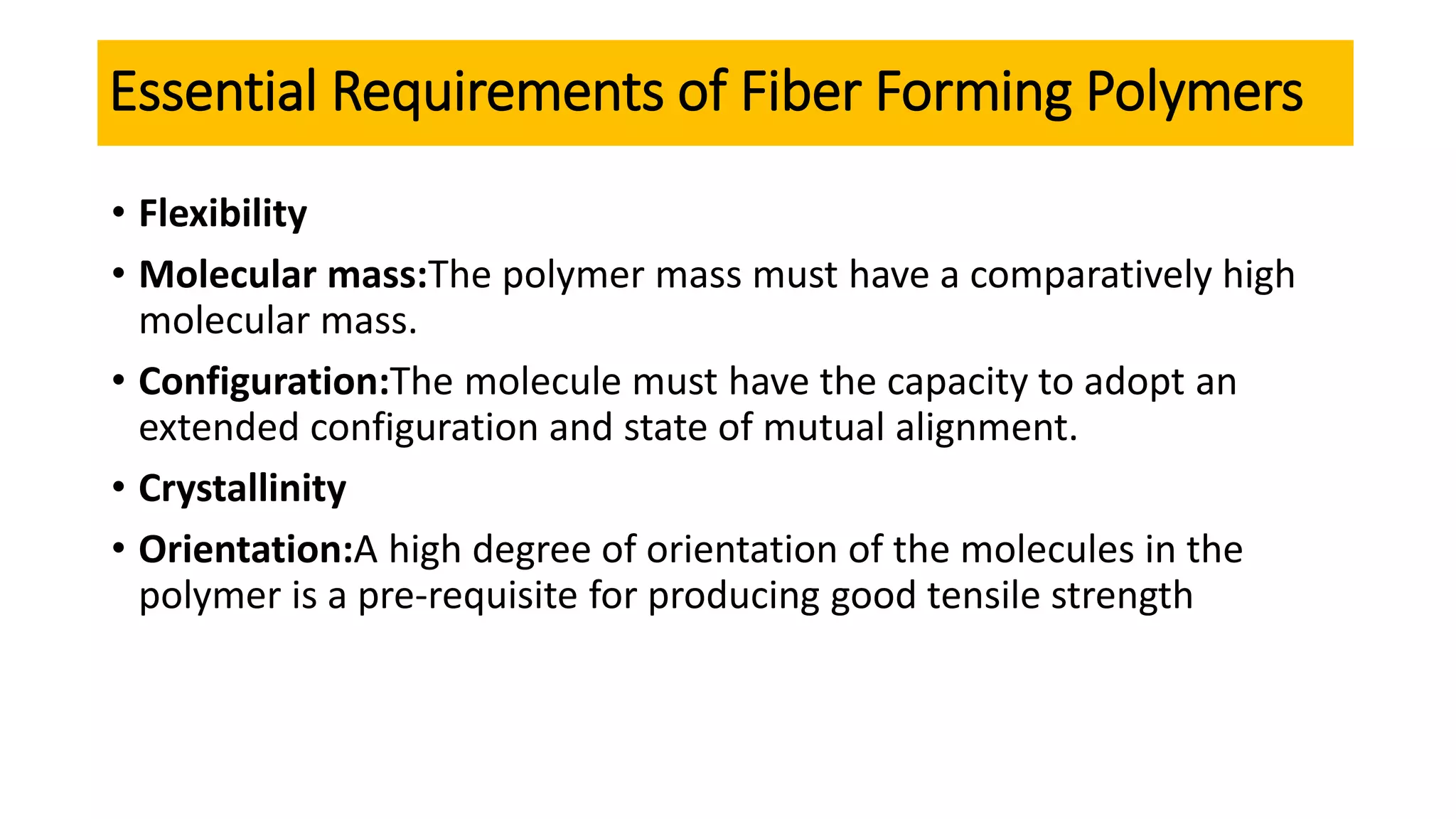 Essential Requirements of Fiber Forming Polymers

• Flexibility
• Molecular mass:The polymer mass must have a comparatively high molecular mass.
• Configuration:The molecule must have the capacity to adopt an extended configuration and state of mutual alignment.
• Crystallinity
• Orientation:A high degree of orientation of the molecules in the polymer is a pre-requisite for producing good tensile strength